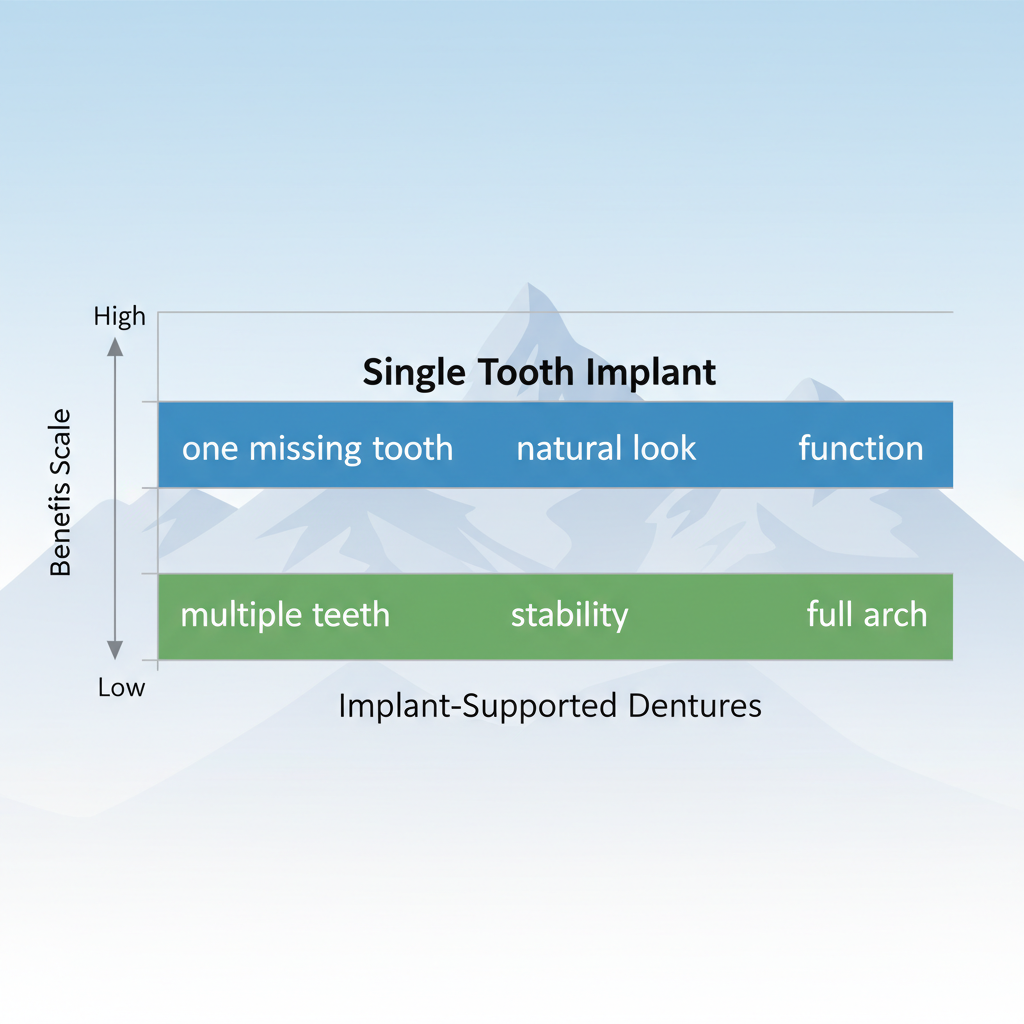 High

Benefis Scale

Low

Single Tooth Implant

one missing tooth natural look function

multiple teeth stability full arch

Implant-Supported Dentures